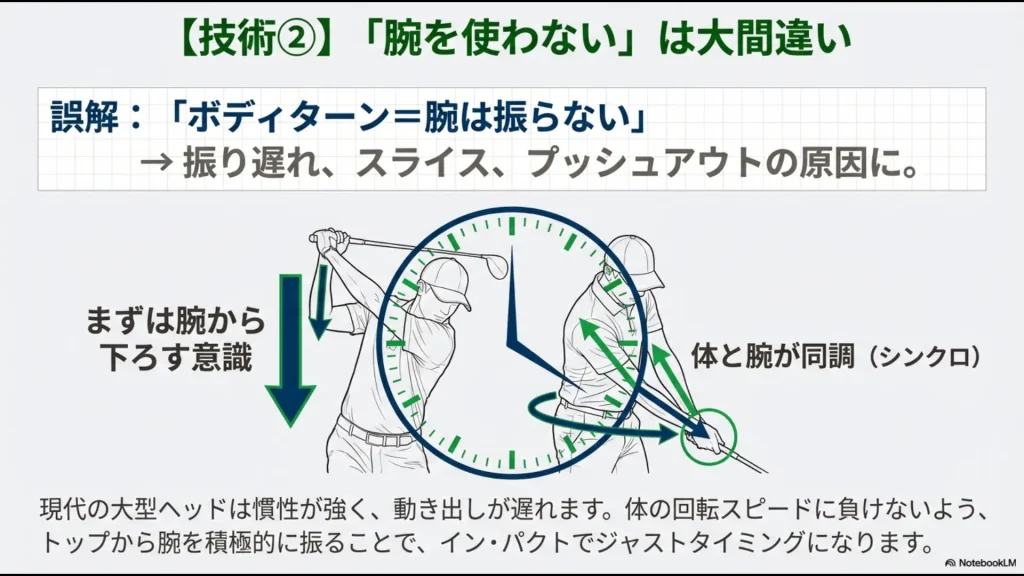 【技術②】「腕を使わない」は大間違い

誤解：「ボディターン＝腕は振らない」
→ 振り遅れ、スライス、プッシュアウトの原因に。

まずは腕から下ろす意識

体と腕が同調（シンクロ）

現代の大型ヘッドは慣性が強く、動き出しが遅れます。体の回転スピードに負けないよう、トップから腕を積極的に振ることで、イン・パクトでジャストタイミングになります。

NotebookLM